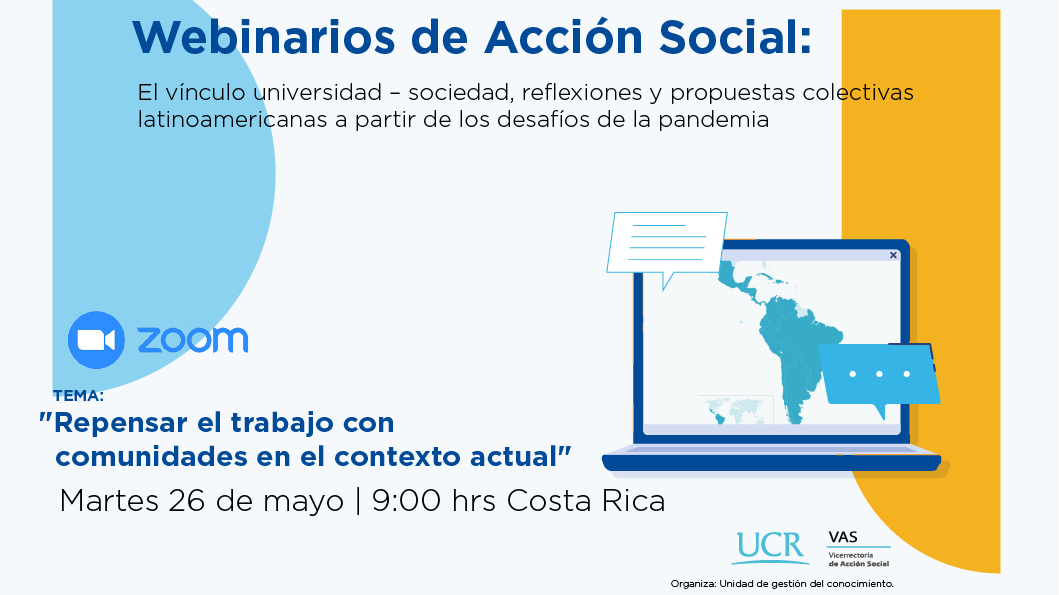 Webinarios de Acción Social:

El vínculo universidad – sociedad, reflexiones y propuestas colectivas latinoamericanas a partir de los desafíos de la pandemia

zoom

TEMA:
"Repensar el trabajo con comunidades en el contexto actual"

Martes 26 de mayo | 9:00 hrs Costa Rica

UCR

VAS
Vicerrectoría de Acción Social

Organiza: Unidad de gestión del conocimiento.